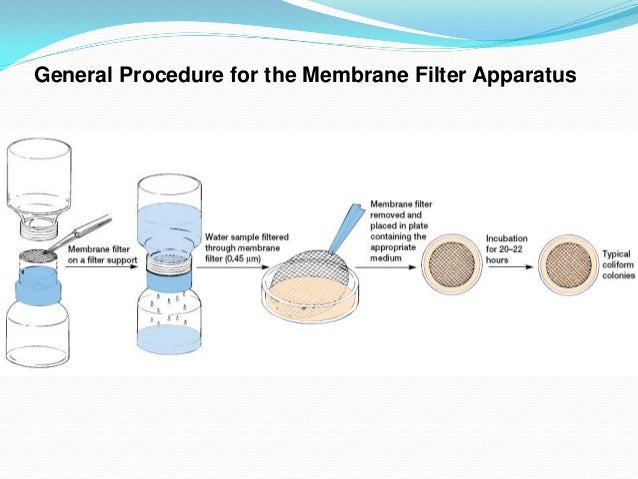 General Procedure for the Membrane Filter Apparatus

Membrane filter on a filter support

Water sample filtered through membrane filter (0.45 μm)

Membrane filter removed and placed in plate containing the appropriate medium

Incubation for 20–22 hours

Typical coliform colonies